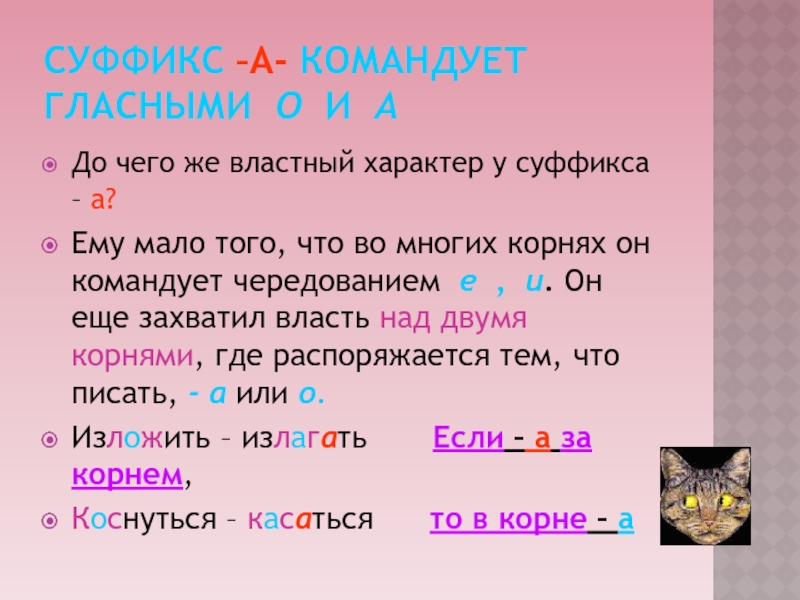 СУФФИКС –А- КОМАНДУЕТ ГЛАСНЫМИ О И А

До чего же властный характер у суффикса – а?

Ему мало того, что во многих корнях он командует чередованием е , и. Он еще захватил власть над двумя корнями, где распоряжается тем, что писать, – а или о.

Изложить – излагать Если – а за корнем,

Коснуться – касаться то в корне – а